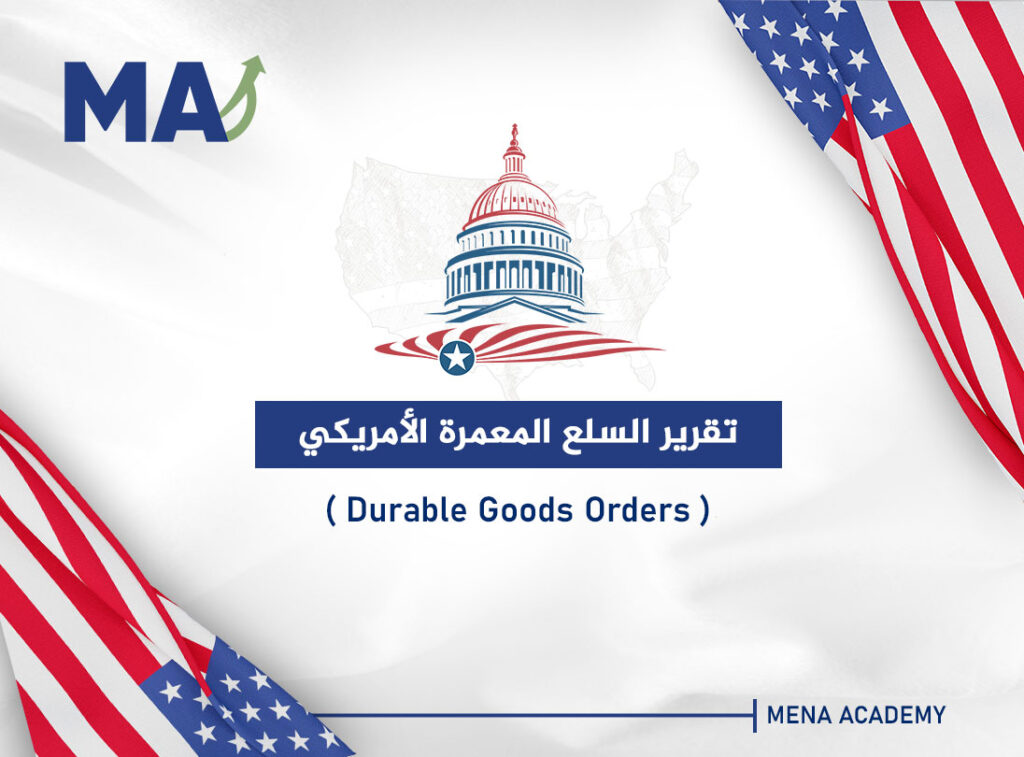 MA

تقرير السلع المعمرة الأمريكي

( Durable Goods Orders )

MENA ACADEMY